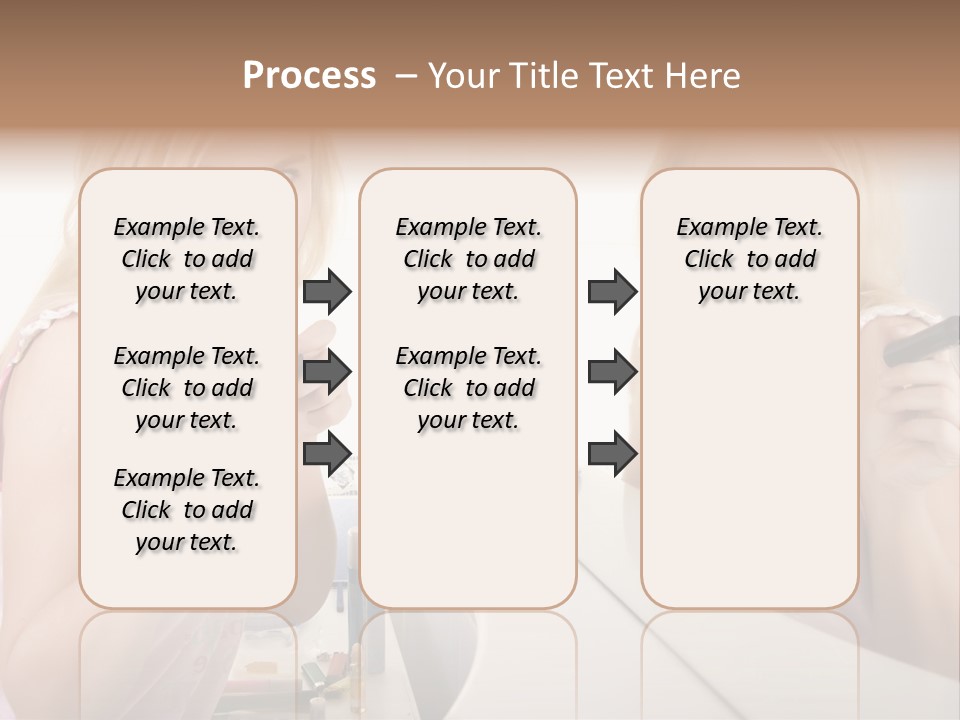 Process – Your Title Text Here

Example Text. Click to add your text.

Example Text. Click to add your text.

Example Text. Click to add your text.

Example Text. Click to add your text.

Example Text. Click to add your text.

Example Text. Click to add your text.